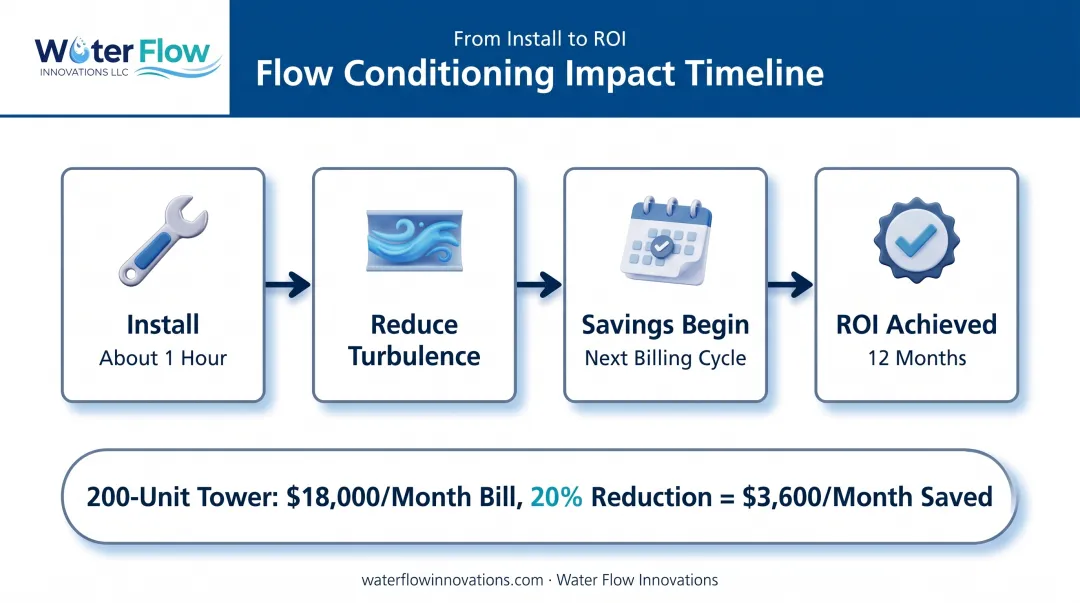 Water Flow
INNOVATIONS LLC

From Install to ROI
Flow Conditioning Impact Timeline

Install
About 1 Hour

Reduce Turbulence

Savings Begin
Next Billing Cycle

ROI Achieved
12 Months

200-Unit Tower: \$18,000/Month Bill, 20% Reduction = \$3,600/Month Saved

waterflowinnovations.com · Water Flow Innovations